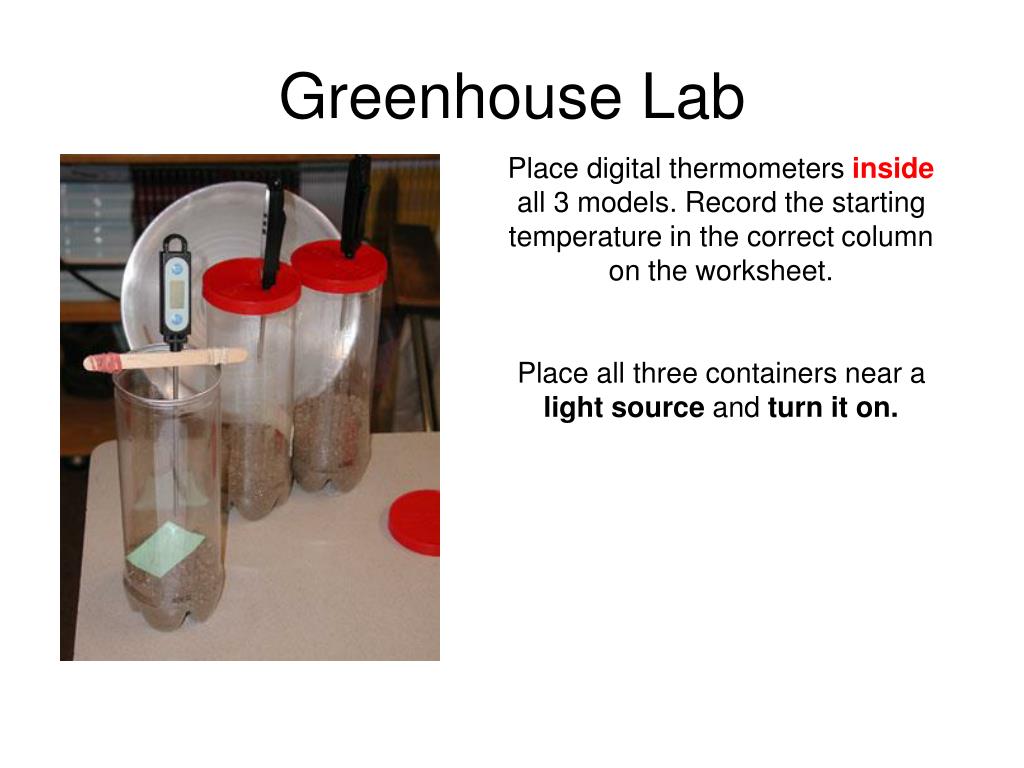 Greenhouse Lab

Place digital thermometers inside all 3 models. Record the starting temperature in the correct column on the worksheet.

Place all three containers near a light source and turn it on.